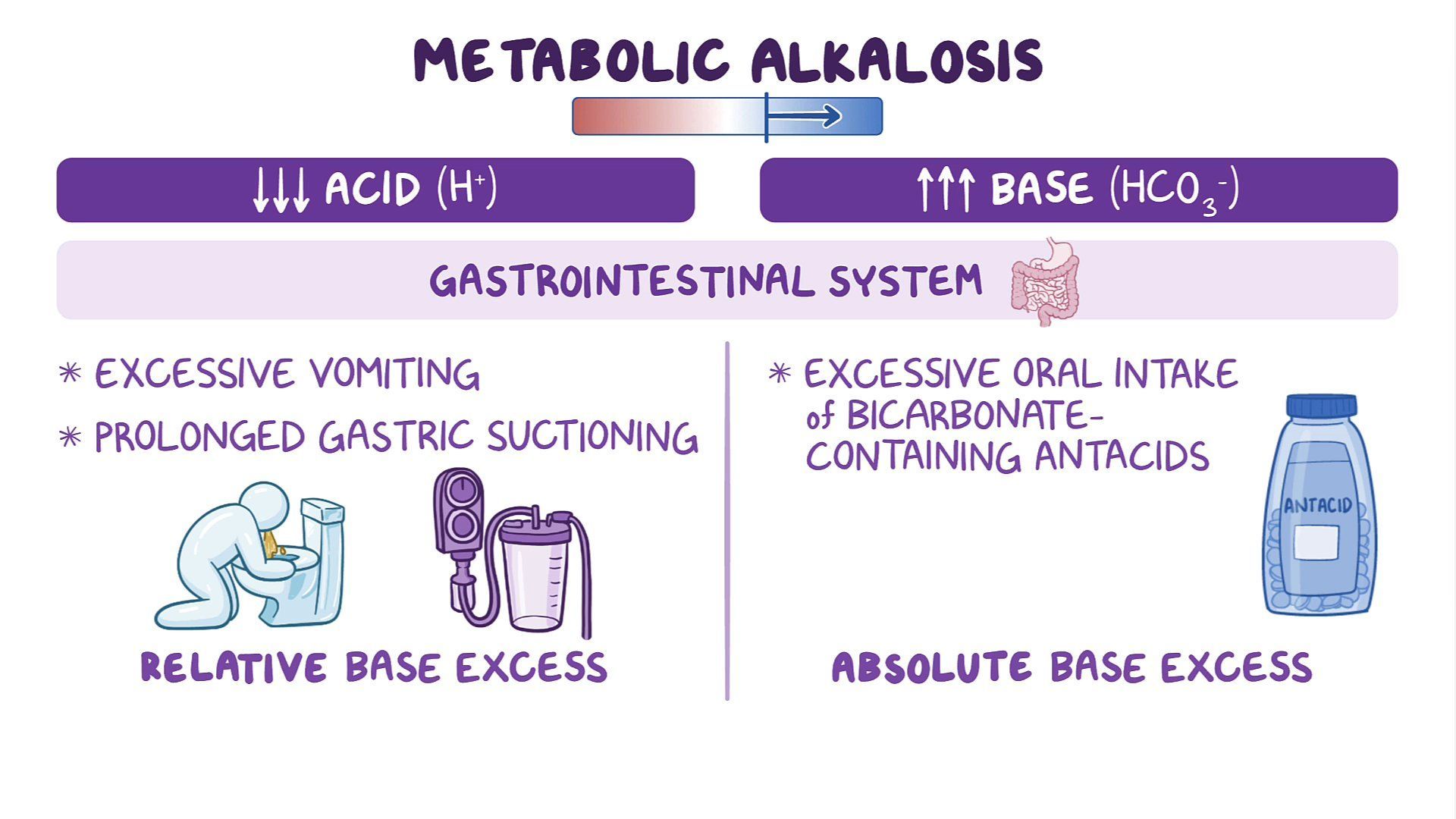 METABOLIC ALKALOSIS

↓↓↓ ACID ($H^+$)

↑↑↑ BASE ($HCO_3^-$)

GASTROINTESTINAL SYSTEM

* EXCESSIVE VOMITING
* PROLONGED GASTRIC SUCTIONING

RELATIVE BASE EXCESS

* EXCESSIVE ORAL INTAKE of BICARBONATE-CONTAINING ANTACIDS

ANTACID

ABSOLUTE BASE EXCESS